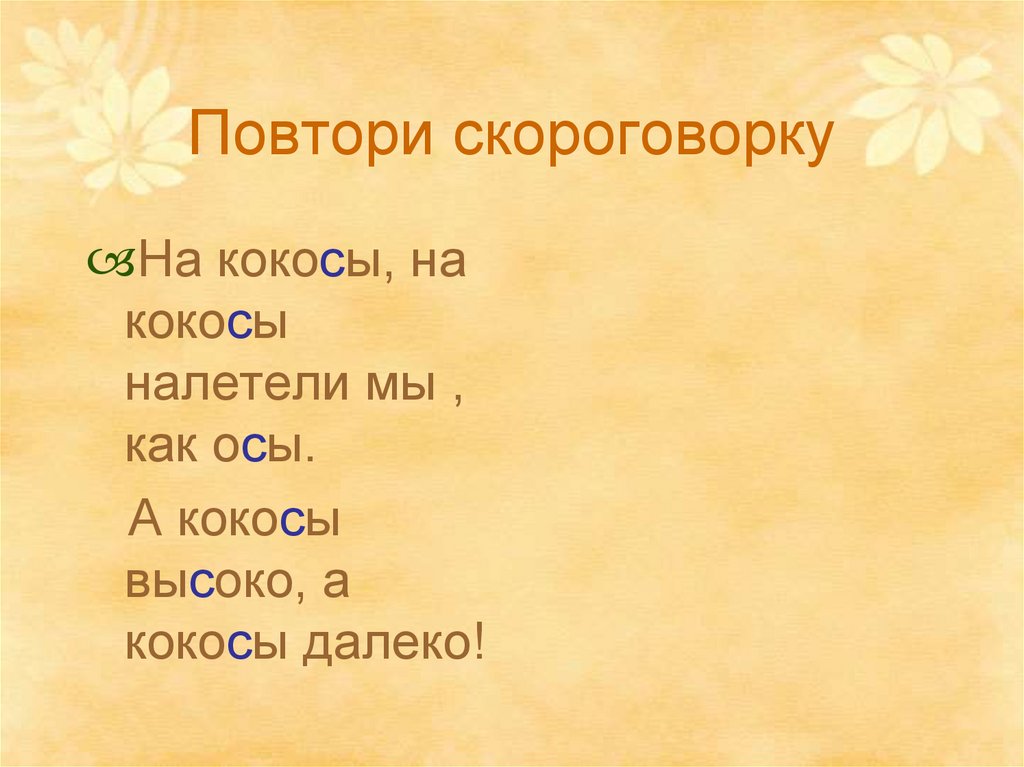 Повтори скороговорку

На кокосы, на кокосы налетели мы , как осы.

А кокосы высоко, а кокосы далеко!